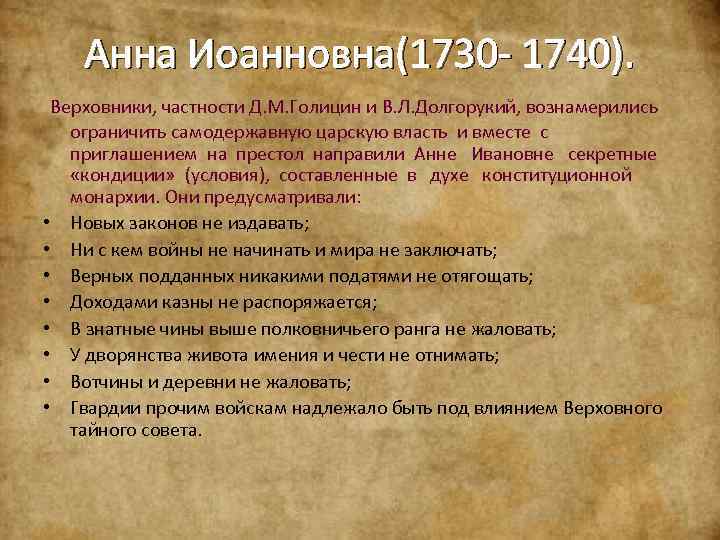 Анна Иоанновна(1730- 1740).

Верховники, частности Д.М.Голицин и В.Л.Долгорукий, вознамерились ограничить самодержавную царскую власть и вместе с приглашением на престол направили Анне Ивановне секретные «кондиции» (условия), составленные в духе конституционной монархии. Они предусматривали:

• Новых законов не издавать;
• Ни с кем войны не начинать и мира не заключать;
• Верных подданных никакими податями не отягощать;
• Доходами казны не распоряжается;
• В знатные чины выше полковничьего ранга не жаловать;
• У дворянства живота имения и чести не отнимать;
• Вотчины и деревни не жаловать;
• Гвардии прочим войскам надлежало быть под влиянием Верховного тайного совета.